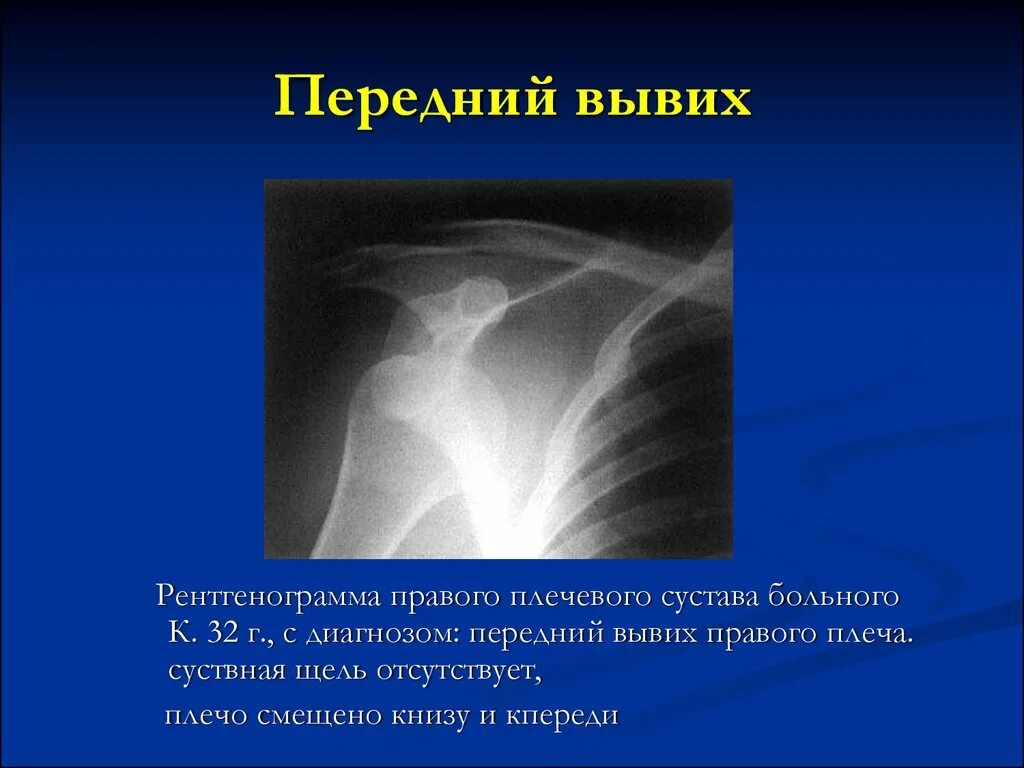 Передний вывих

Рентгенограмма правого плечевого сустава больного К. 32 г., с диагнозом: передний вывих правого плеча. суствная щель отсутствует,

плечо смещено книзу и кпереди